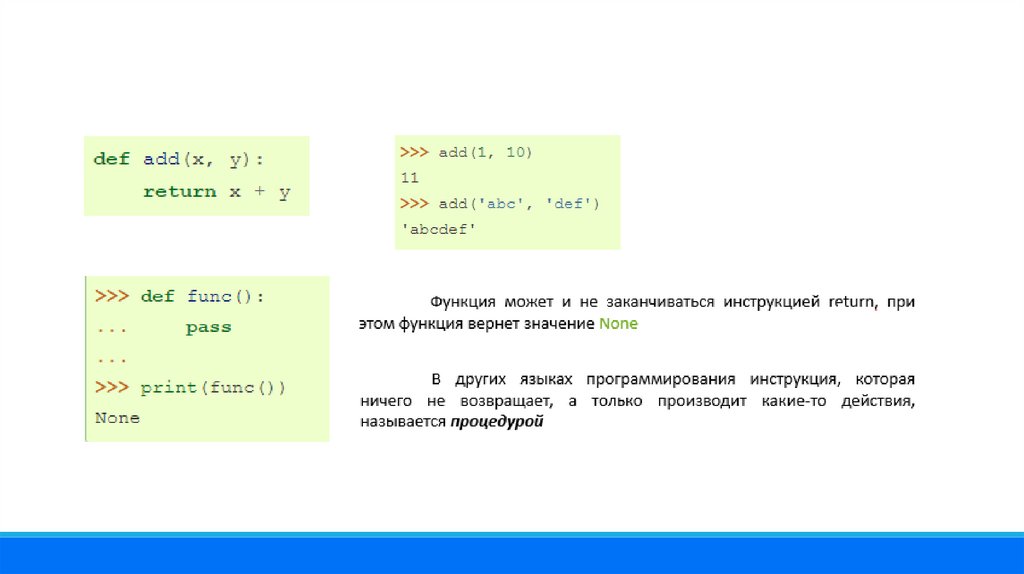 def add(x, y):
    return x + y

>>> add(1, 10)
11
>>> add('abc', 'def')
'abcdef'

>>> def func():
...     pass
...
>>> print(func())
None

Функция может и не заканчиваться инструкцией return, при этом функция вернет значение None

В других языках программирования инструкция, которая ничего не возвращает, а только производит какие-то действия, называется процедурой